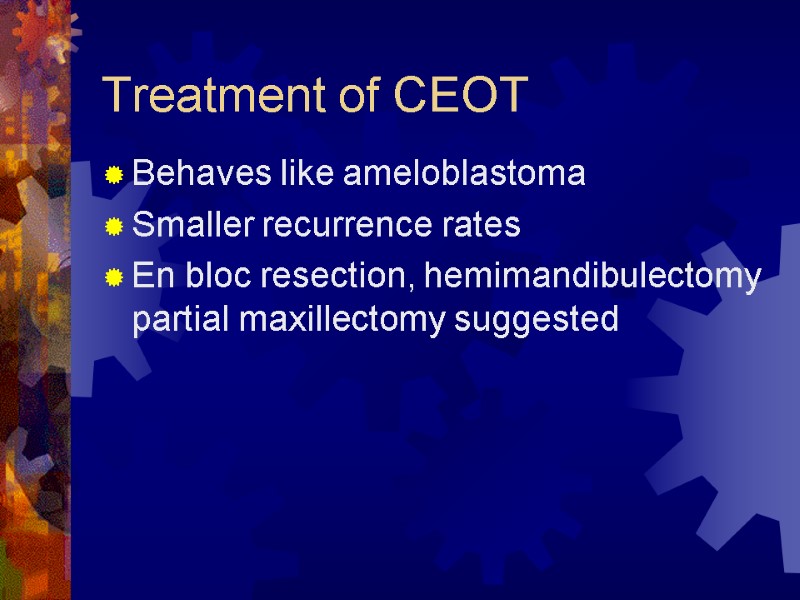 Treatment of CEOT

Behaves like ameloblastoma
Smaller recurrence rates
En bloc resection, hemimandibulectomy partial maxillectomy suggested